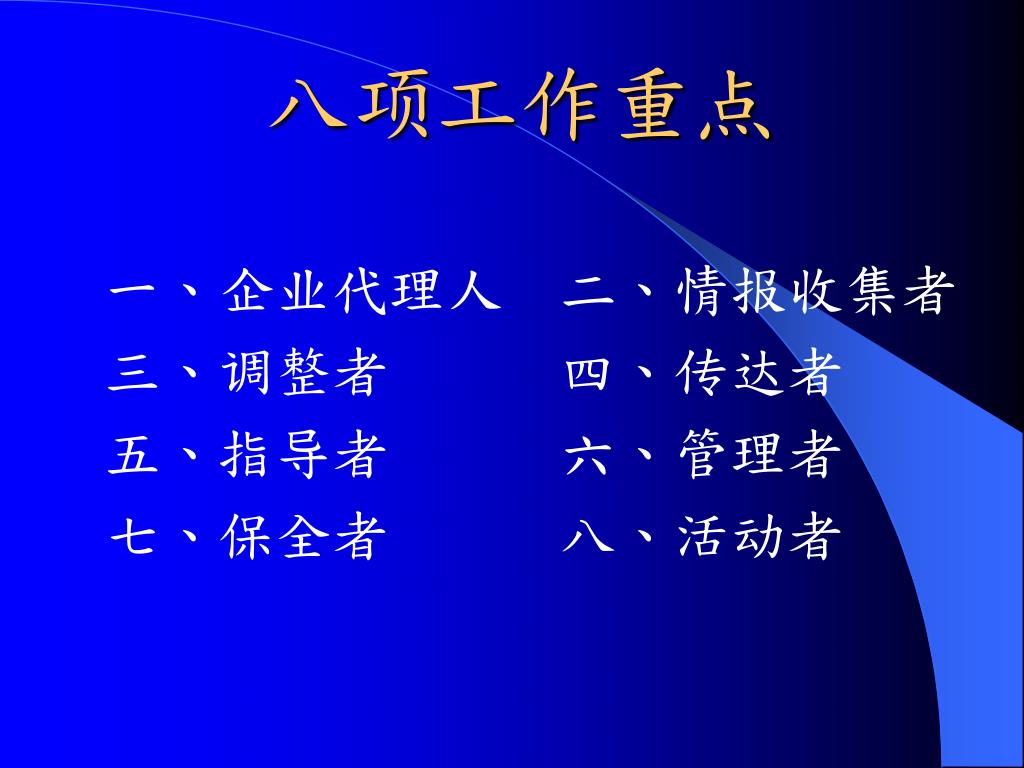 八项工作重点

一、企业代理人　二、情报收集者
三、调整者　　　四、传达者
五、指导者　　　六、管理者
七、保全者　　　八、活动者